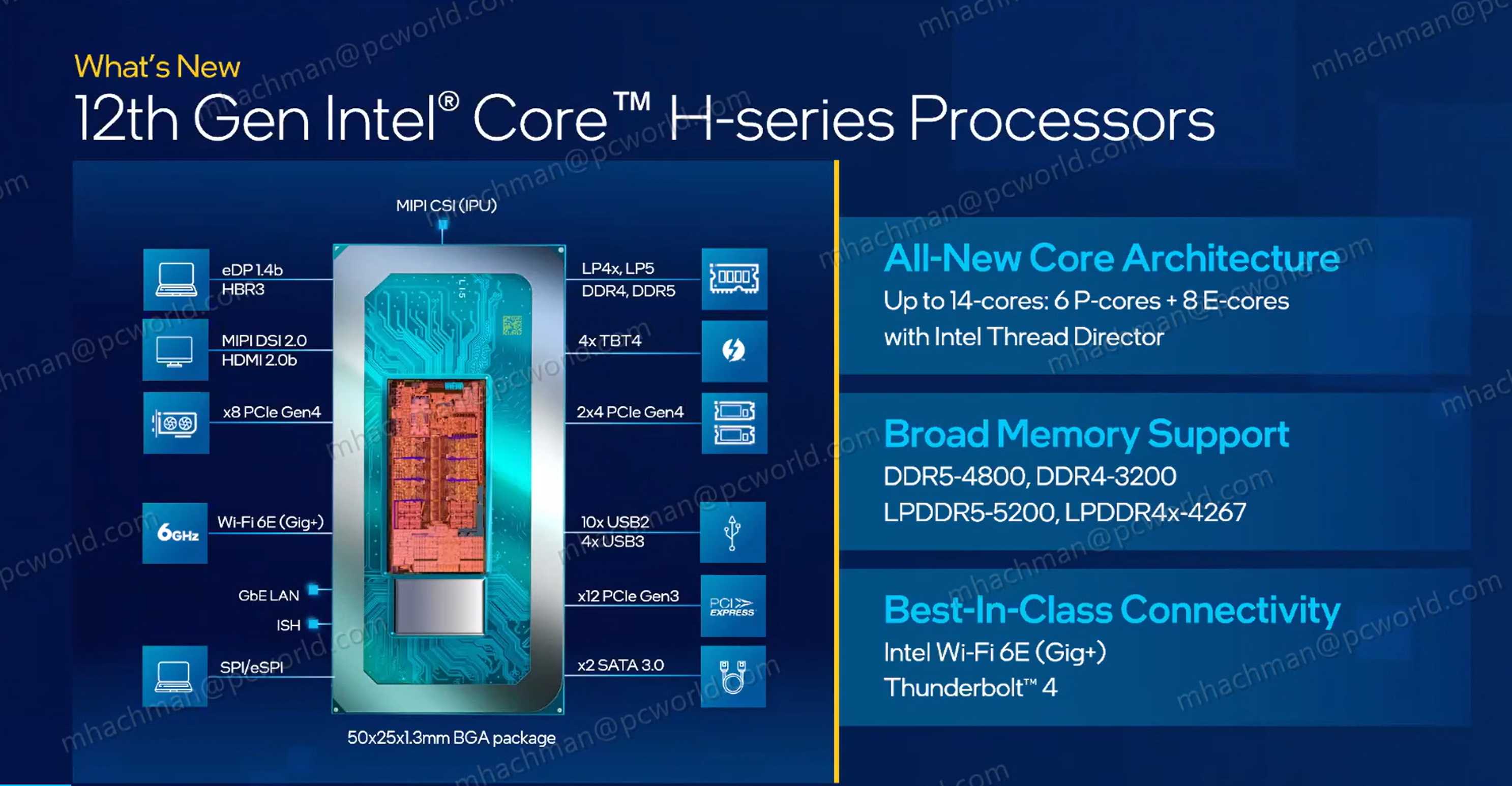 What's New

12th Gen Intel® Core™ H-series Processors

MIPI CSI (IPU)

eDP 1.4b
HBR3

MIPI DSI 2.0
HDMI 2.0b

x8 PCIe Gen4

6GHz

Wi-Fi 6E (Gig+)

GbE LAN

ISH

SPI/eSPI

LP4x, LP5
DDR4, DDR5

4x TBT4

2x4 PCIe Gen4

10x USB2
4x USB3

x12 PCIe Gen3

PCI EXPRESS

x2 SATA 3.0

50x25x1.3mm BGA package

All-New Core Architecture
Up to 14-cores: 6 P-cores + 8 E-cores
with Intel Thread Director

Broad Memory Support
DDR5-4800, DDR4-3200
LPDDR5-5200, LPDDR4x-4267

Best-In-Class Connectivity
Intel Wi-Fi 6E (Gig+)
Thunderbolt™ 4

mhachman@pcworld.com